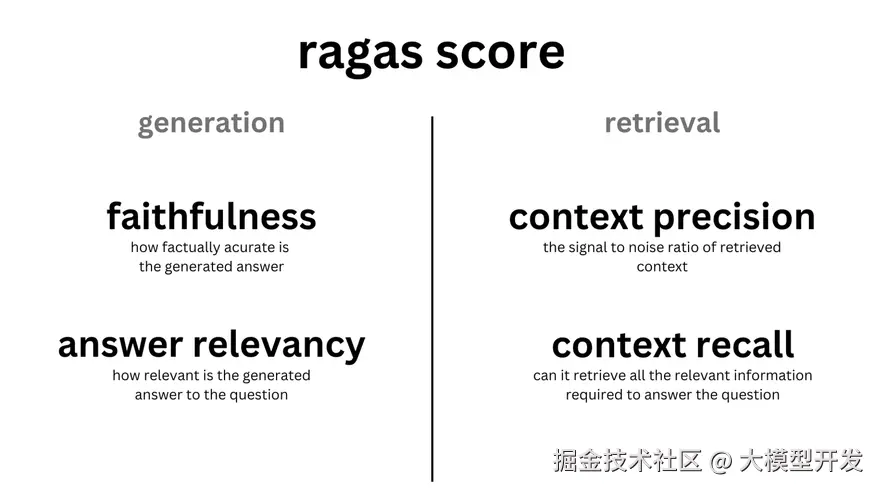 ragas score

generation

faithfulness
how factually acurate is the generated answer

answer relevancy
how relevant is the generated answer to the question

retrieval

context precision
the signal to noise ratio of retrieved context

context recall
can it retrieve all the relevant information required to answer the question

掘金技术社区 @ 大模型开发